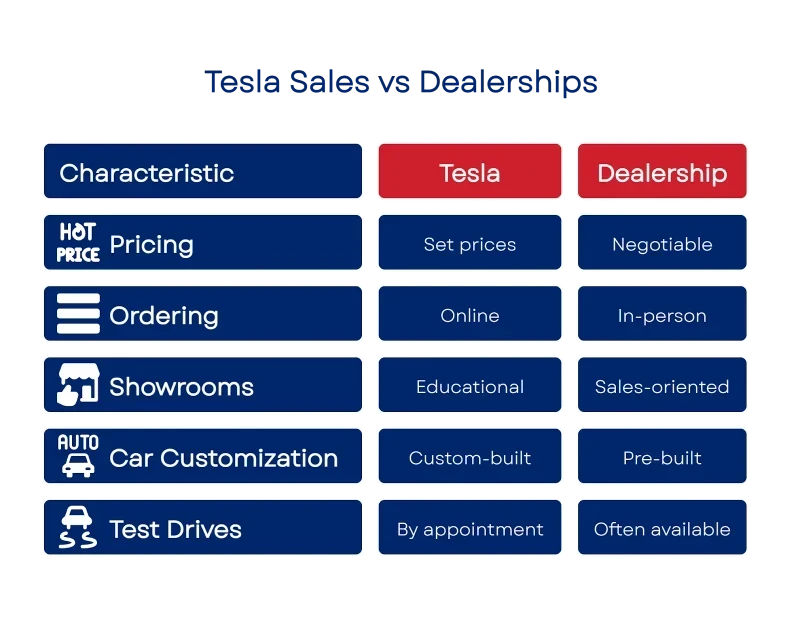 Tesla Sales vs Dealerships

| Characteristic | Tesla | Dealership |
|---|---|---|
| HOT PRICE Pricing | Set prices | Negotiable |
| Ordering | Online | In-person |
| Showrooms | Educational | Sales-oriented |
| AUTO Car Customization | Custom-built | Pre-built |
| Test Drives | By appointment | Often available |